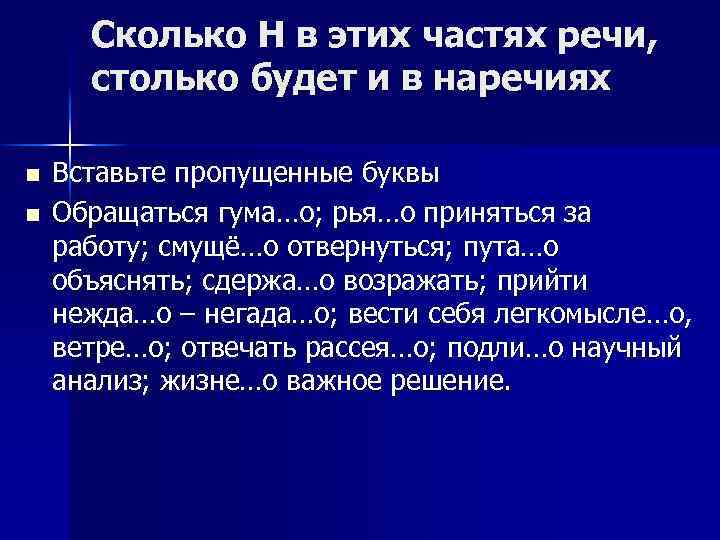 Сколько Н в этих частях речи, столько будет и в наречиях

Вставьте пропущенные буквы

Обращаться гума…о; рья…о приняться за работу; смущё…о отвернуться; пута…о объяснять; сдержа…о возражать; прийти нежда…о – негада…о; вести себя легкомысле…о, ветре…о; отвечать рассея…о; подли…о научный анализ; жизне…о важное решение.